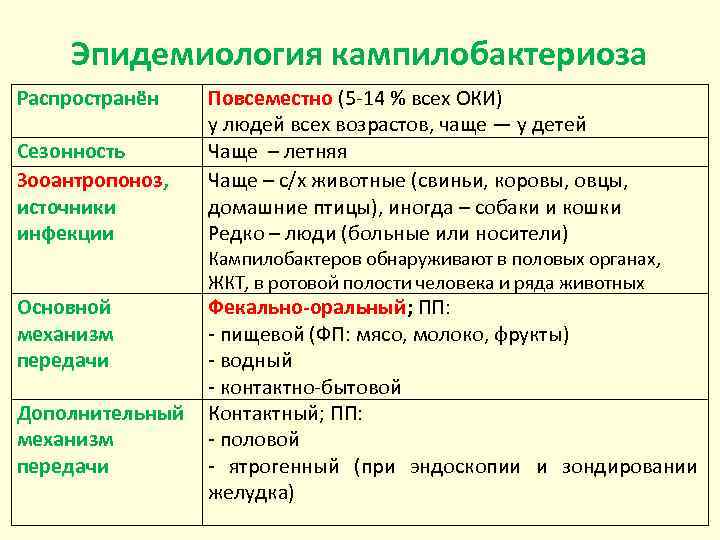 Эпидемиология кампилобактериоза

| | |
|---|---|
| Распространён | Повсеместно (5-14 % всех ОКИ) у людей всех возрастов, чаще — у детей |
| Сезонность | Чаще – летняя |
| Зооантропоноз, источники инфекции | Чаще – с/х животные (свиньи, коровы, овцы, домашние птицы), иногда – собаки и кошки Редко – люди (больные или носители) Кампилобактеров обнаруживают в половых органах, ЖКТ, в ротовой полости человека и ряда животных |
| Основной механизм передачи | Фекально-оральный; ПП: - пищевой (ФП: мясо, молоко, фрукты) - водный - контактно-бытовой |
| Дополнительный механизм передачи | Контактный; ПП: - половой - ятрогенный (при эндоскопии и зондировании желудка) |